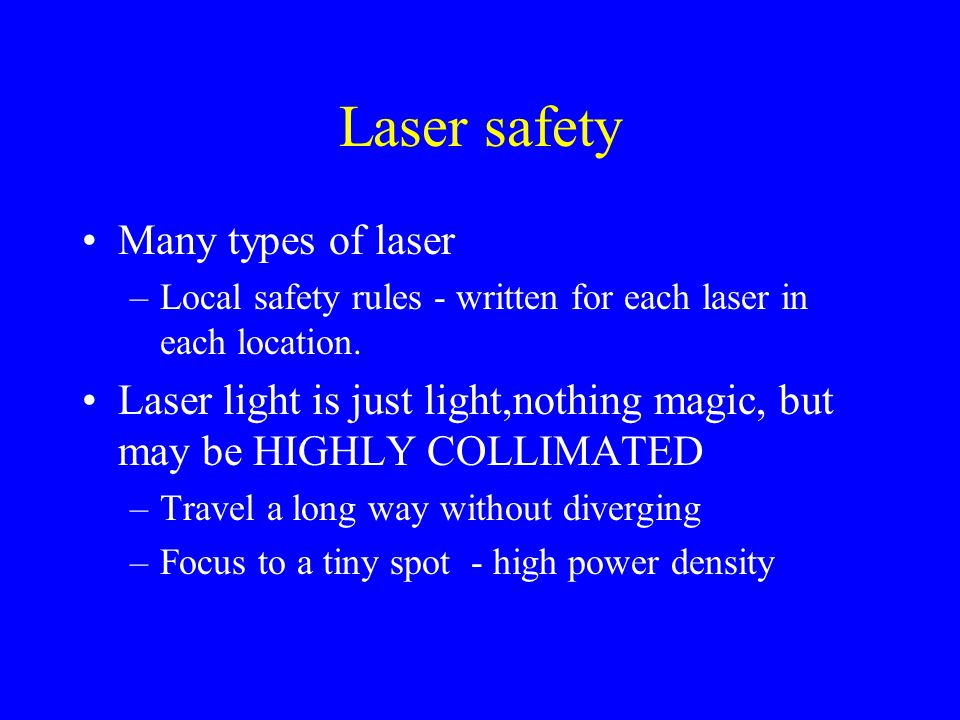 Laser safety

• Many types of laser
– Local safety rules - written for each laser in each location.

• Laser light is just light,nothing magic, but may be HIGHLY COLLIMATED
– Travel a long way without diverging
– Focus to a tiny spot - high power density